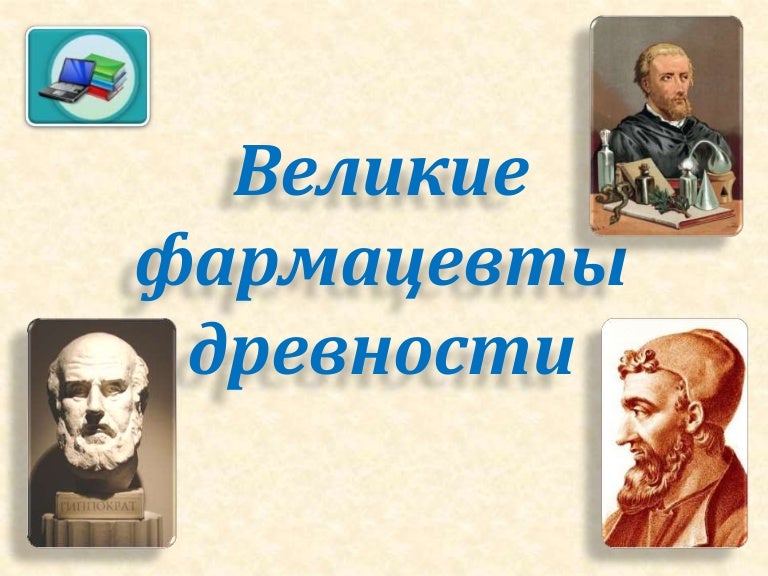 Великие фармацевты древности

ГИППОКРАТ